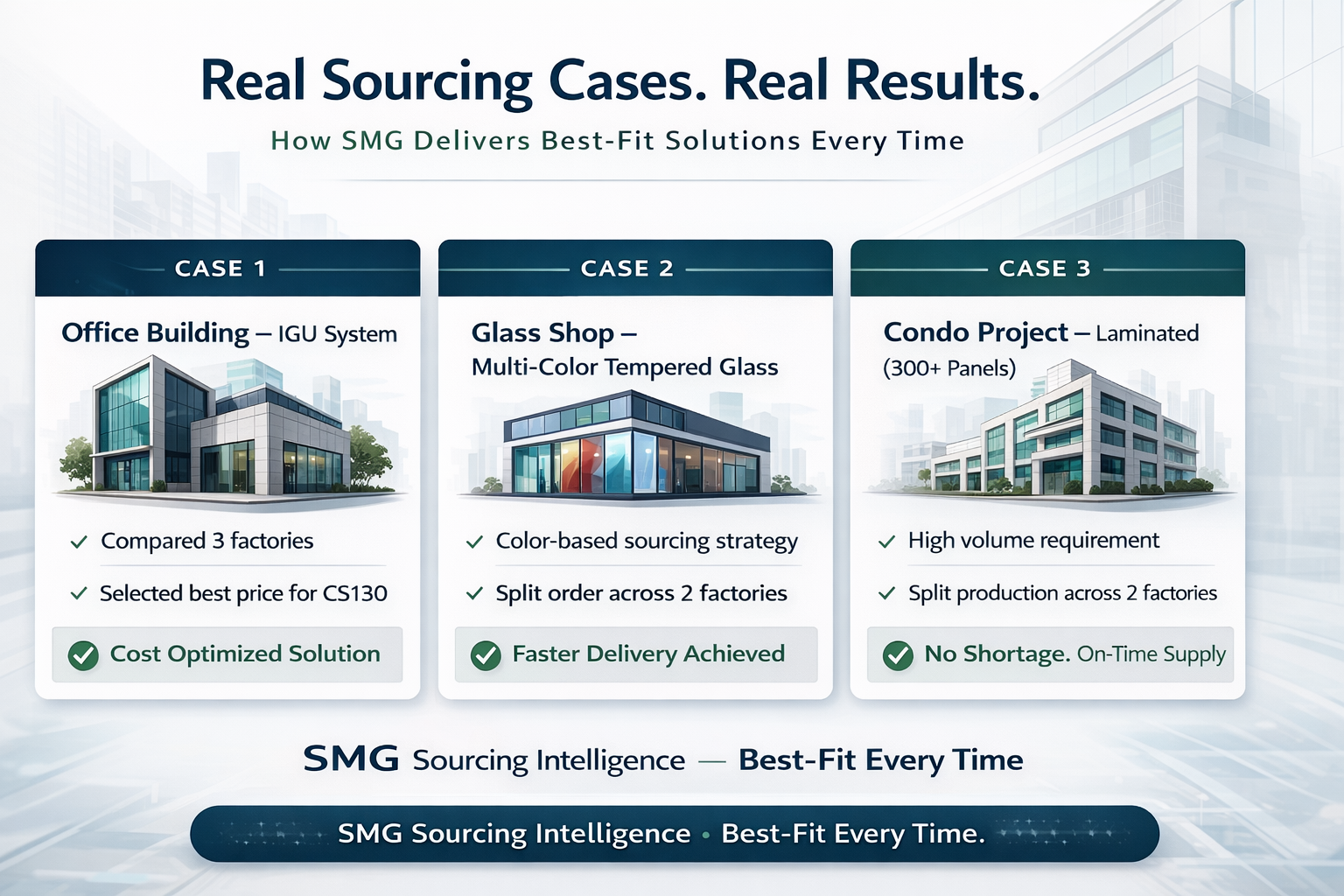 Real Sourcing Cases. Real Results.

How SMG Delivers Best-Fit Solutions Every Time

CASE 1

Office Building – IGU System

✓ Compared 3 factories

✓ Selected best price for CS130

Cost Optimized Solution

CASE 2

Glass Shop – Multi-Color Tempered Glass

✓ Color-based sourcing strategy

✓ Split order across 2 factories

Faster Delivery Achieved

CASE 3

Condo Project – Laminated (300+ Panels)

✓ High volume requirement

✓ Split production across 2 factories

No Shortage. On-Time Supply

SMG Sourcing Intelligence — Best-Fit Every Time

SMG Sourcing Intelligence • Best-Fit Every Time.